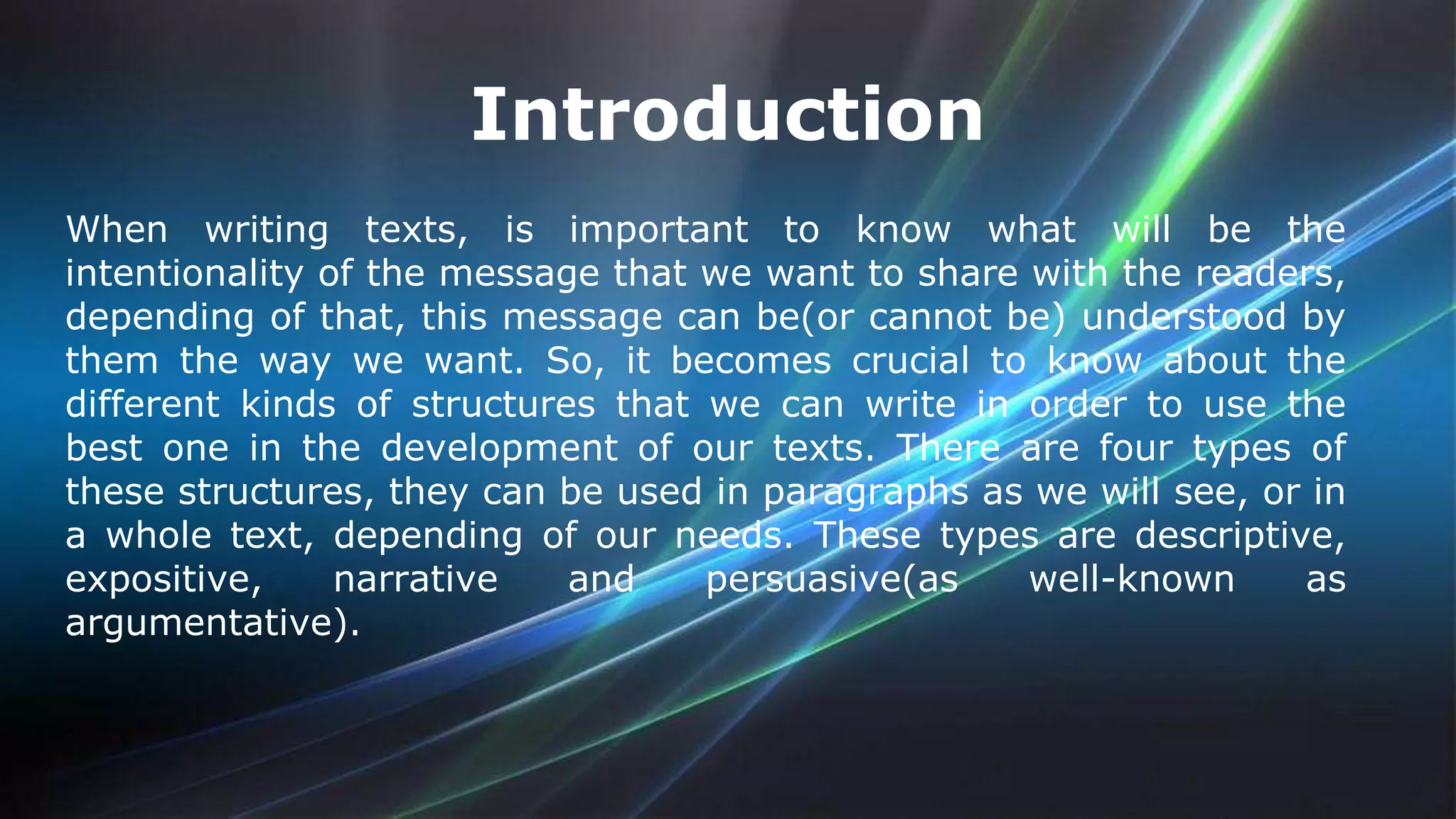 Introduction

When writing texts, is important to know what will be the intentionality of the message that we want to share with the readers, depending of that, this message can be(or cannot be) understood by them the way we want. So, it becomes crucial to know about the different kinds of structures that we can write in order to use the best one in the development of our texts. There are four types of these structures, they can be used in paragraphs as we will see, or in a whole text, depending of our needs. These types are descriptive, expositive, narrative and persuasive(as well-known as argumentative).